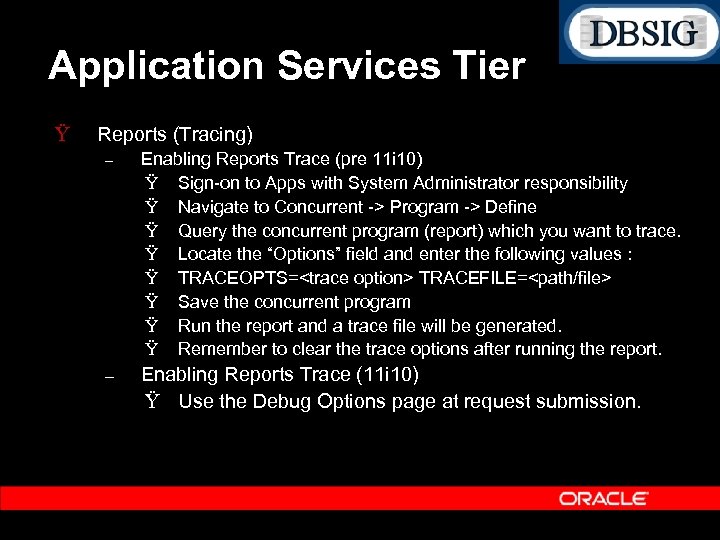 DBSIG

Application Services Tier

Ÿ Reports (Tracing)

– Enabling Reports Trace (pre 11i10)

Ÿ Sign-on to Apps with System Administrator responsibility

Ÿ Navigate to Concurrent -> Program -> Define

Ÿ Query the concurrent program (report) which you want to trace.

Ÿ Locate the “Options” field and enter the following values :

Ÿ TRACEOPTS=<trace option> TRACEFILE=<path/file>

Ÿ Save the concurrent program

Ÿ Run the report and a trace file will be generated.

Ÿ Remember to clear the trace options after running the report.

– Enabling Reports Trace (11i10)

Ÿ Use the Debug Options page at request submission.

ORACLE